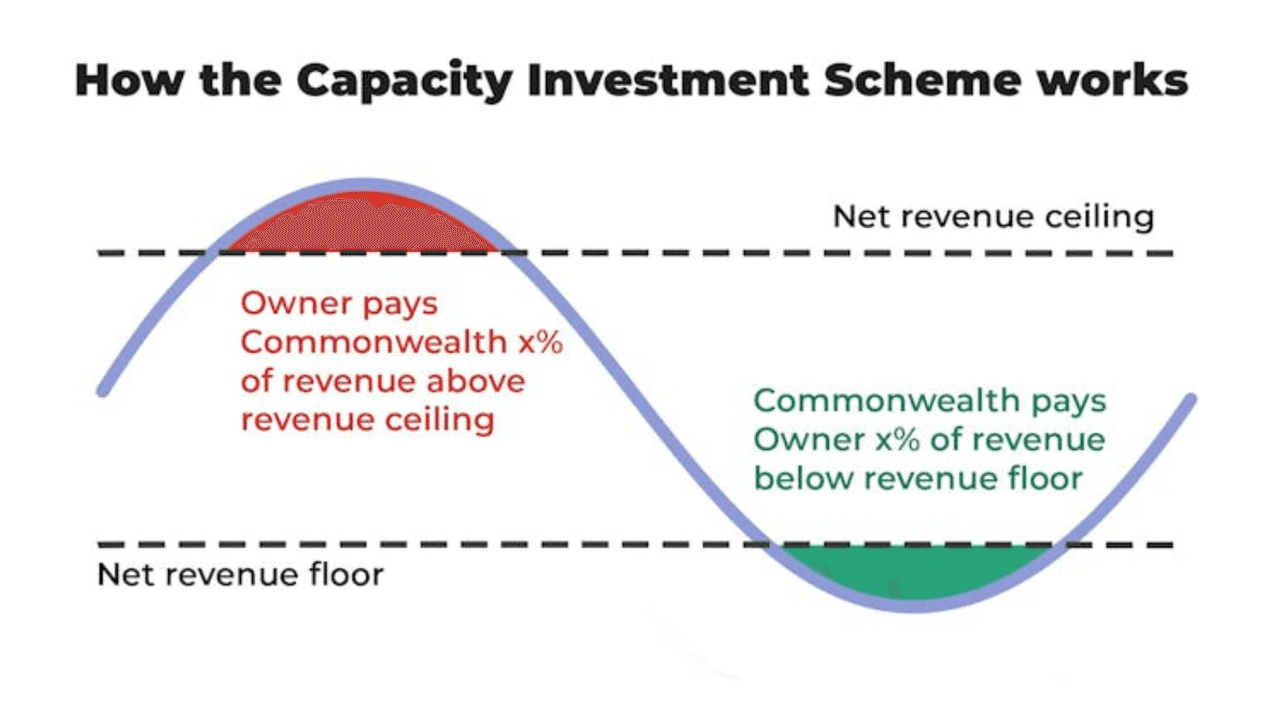 How the Capacity Investment Scheme works

Net revenue ceiling

Owner pays Commonwealth x% of revenue above revenue ceiling

Commonwealth pays Owner x% of revenue below revenue floor

Net revenue floor